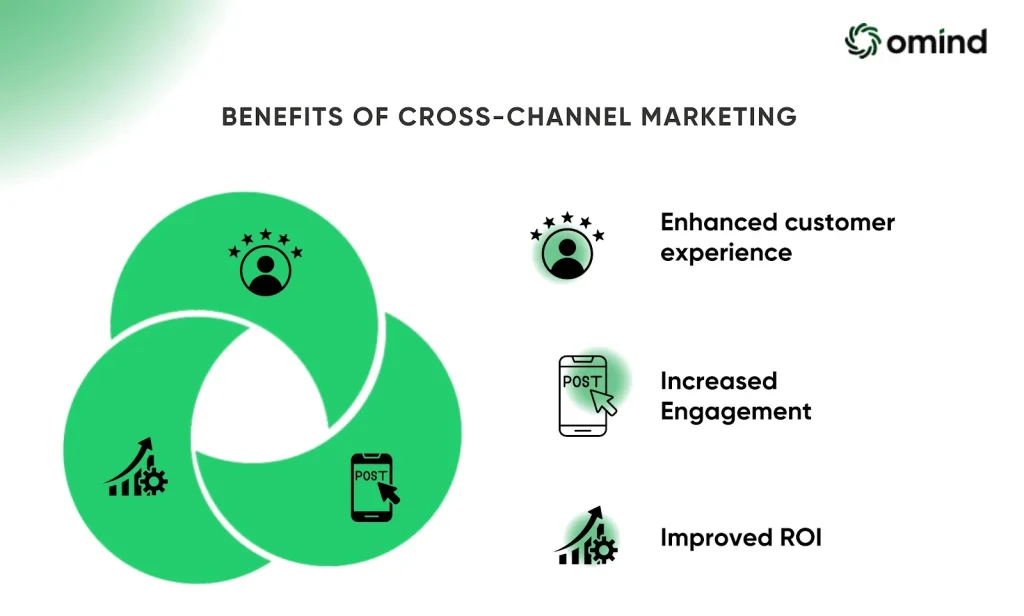 omind

BENEFITS OF CROSS-CHANNEL MARKETING

POST

Enhanced customer experience

POST

Increased Engagement

Improved ROI